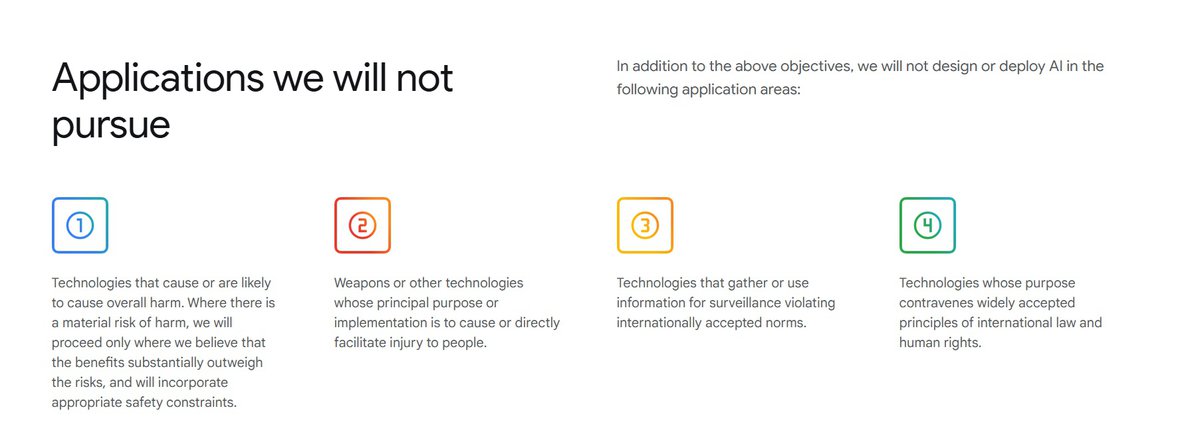 Applications we will not pursue

In addition to the above objectives, we will not design or deploy AI in the following application areas:

1

Technologies that cause or are likely to cause overall harm. Where there is a material risk of harm, we will proceed only where we believe that the benefits substantially outweigh the risks, and will incorporate appropriate safety constraints.

2

Weapons or other technologies whose principal purpose or implementation is to cause or directly facilitate injury to people.

3

Technologies that gather or use information for surveillance violating internationally accepted norms.

4

Technologies whose purpose contravenes widely accepted principles of international law and human rights.